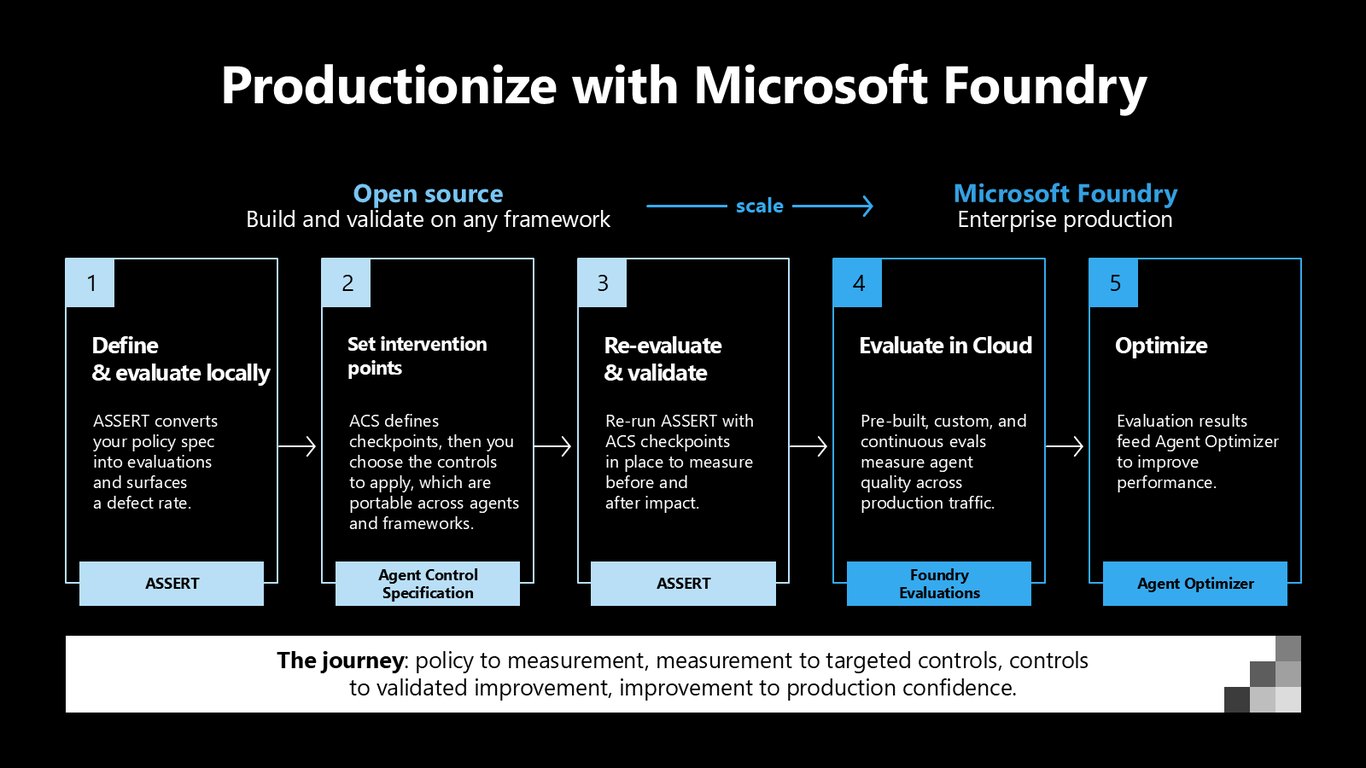 Productionize with Microsoft Foundry

Open source
Build and validate on any framework

scale

Microsoft Foundry
Enterprise production

1

Define
& evaluate locally

ASSERT converts your policy spec into evaluations and surfaces a defect rate.

ASSERT

2

Set intervention points

ACS defines checkpoints, then you choose the controls to apply, which are portable across agents and frameworks.

Agent Control Specification

3

Re-evaluate
& validate

Re-run ASSERT with ACS checkpoints in place to measure before and after impact.

ASSERT

4

Evaluate in Cloud

Pre-built, custom, and continuous evals measure agent quality across production traffic.

Foundry Evaluations

5

Optimize

Evaluation results feed Agent Optimizer to improve performance.

Agent Optimizer

The journey: policy to measurement, measurement to targeted controls, controls to validated improvement, improvement to production confidence.